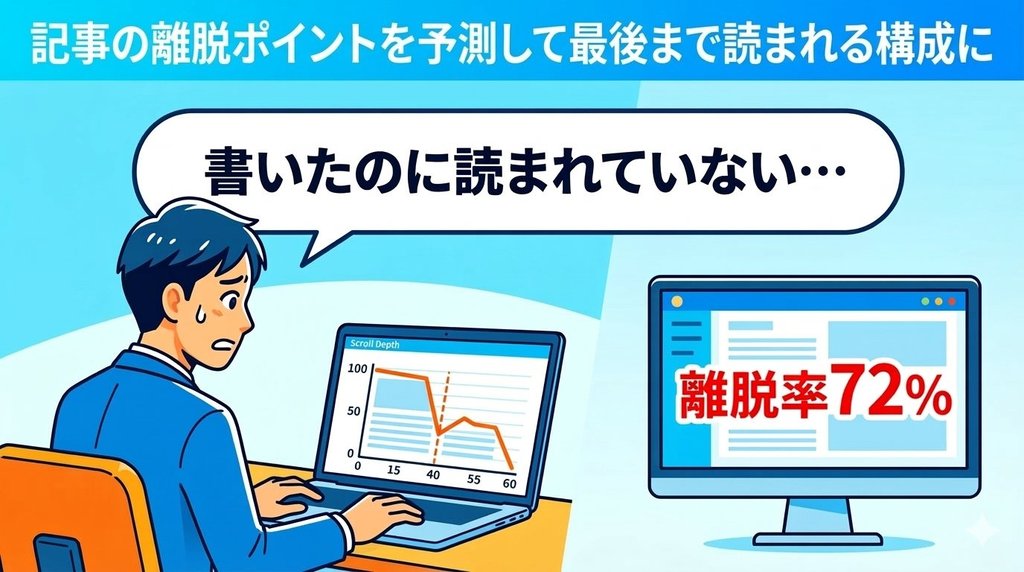 記事の離脱ポイントを予測して最後まで読まれる構成に

書いたのに読まれていない…

Scroll Depth
100
50
0
0 15 40 55 60

離脱率72%